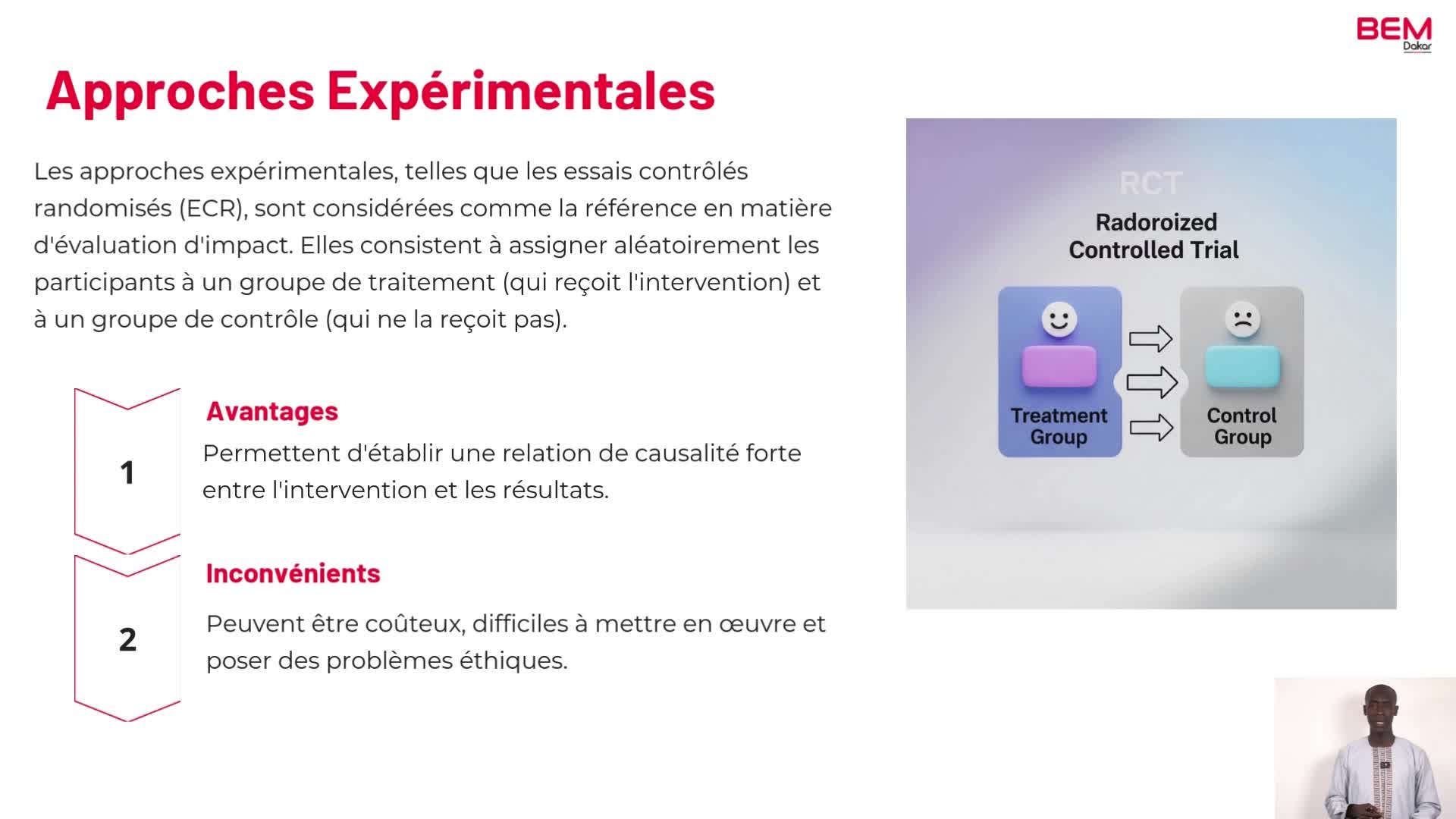 BEM
Dakar

Approches Expérimentales

Les approches expérimentales, telles que les essais contrôlés randomisés (ECR), sont considérées comme la référence en matière d'évaluation d'impact. Elles consistent à assigner aléatoirement les participants à un groupe de traitement (qui reçoit l'intervention) et à un groupe de contrôle (qui ne la reçoit pas).

1

Avantages

Permettent d'établir une relation de causalité forte entre l'intervention et les résultats.

2

Inconvénients

Peuvent être coûteux, difficiles à mettre en œuvre et poser des problèmes éthiques.

RCT
Radoroized Controlled Trial

Treatment Group

Control Group